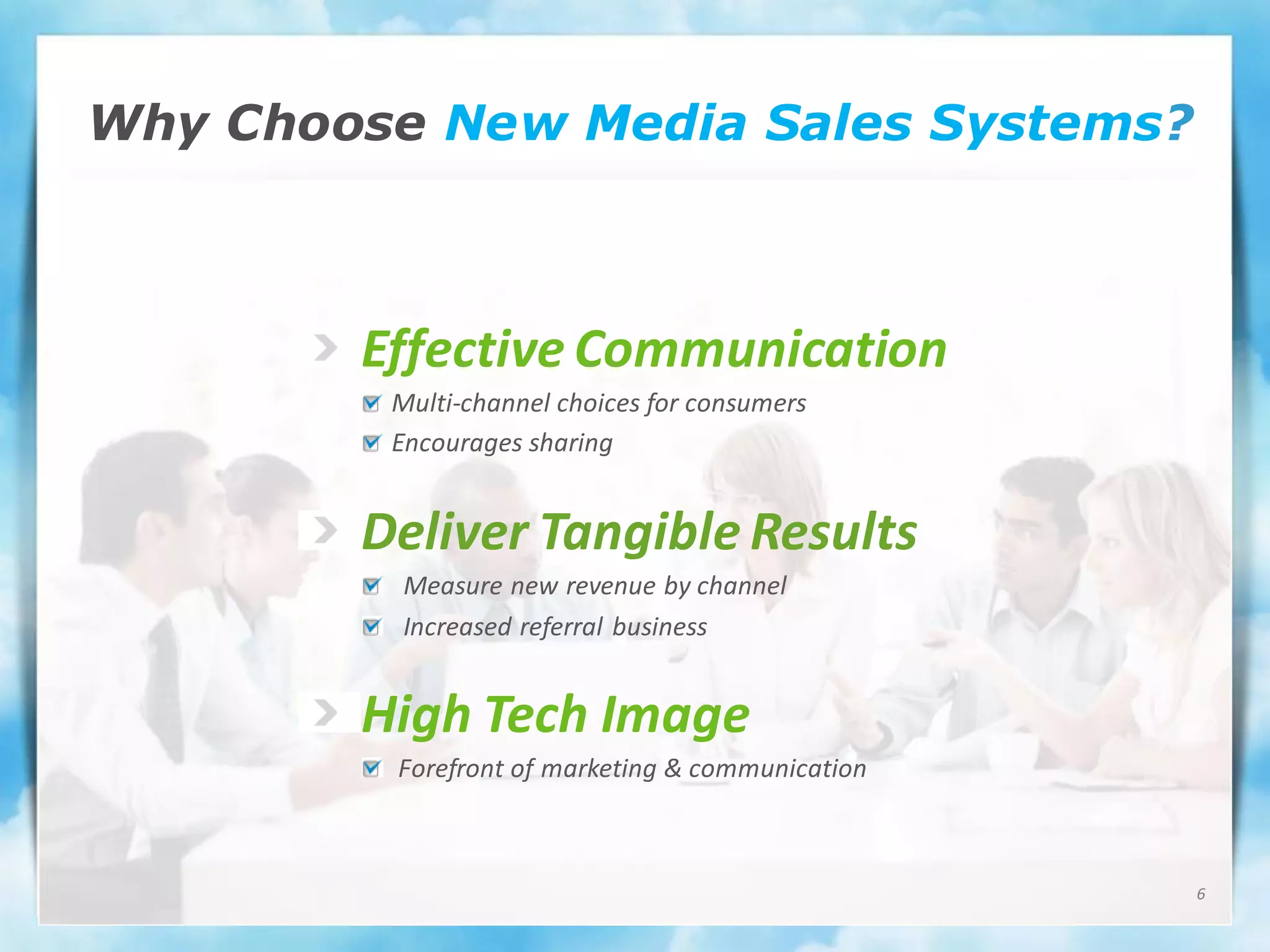 Why Choose New Media Sales Systems?

Effective Communication

Multi-channel choices for consumers

Encourages sharing

Deliver Tangible Results

Measure new revenue by channel

Increased referral business

High Tech Image

Forefront of marketing & communication

6